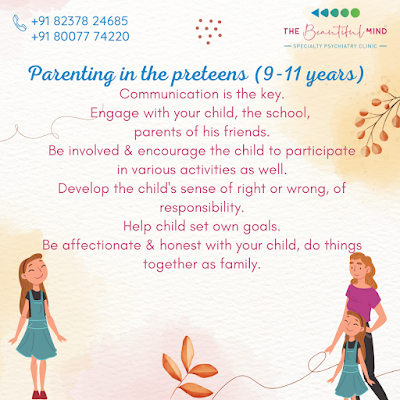 +91 82378 24685
+91 80077 74220

THE Beautiful MIND
SPECIALTY PSYCHIATRY CLINIC

Parenting in the preteens (9-11 years)

Communication is the key.
Engage with your child, the school, parents of his friends.
Be involved & encourage the child to participate in various activities as well.
Develop the child's sense of right or wrong, of responsibility.
Help child set own goals.
Be affectionate & honest with your child, do things together as family.